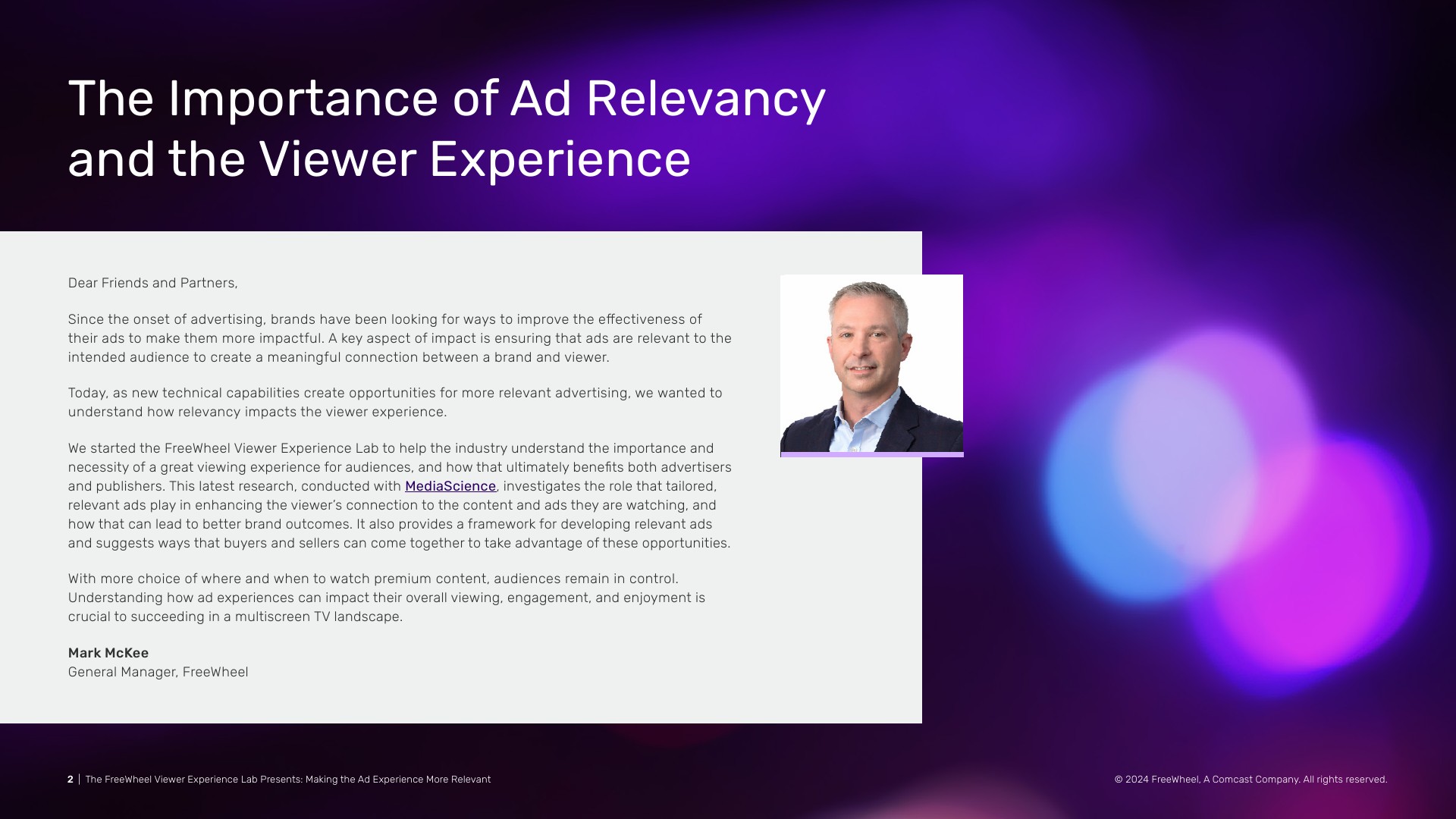 The Importance of Ad Relevancy and the Viewer Experience

Dear Friends and Partners,

Since the onset of advertising, brands have been looking for ways to improve the effectiveness of their ads to make them more impactful. A key aspect of impact is ensuring that ads are relevant to the intended audience to create a meaningful connection between a brand and viewer.

Today, as new technical capabilities create opportunities for more relevant advertising, we wanted to understand how relevancy impacts the viewer experience.

We started the FreeWheel Viewer Experience Lab to help the industry understand the importance and necessity of a great viewing experience for audiences, and how that ultimately benefits both advertisers and publishers. This latest research, conducted with MediaScience, investigates the role that tailored, relevant ads play in enhancing the viewer's connection to the content and ads they are watching, and how that can lead to better brand outcomes. It also provides a framework for developing relevant ads and suggests ways that buyers and sellers can come together to take advantage of these opportunities.

With more choice of where and when to watch premium content, audiences remain in control. Understanding how ad experiences can impact their overall viewing, engagement, and enjoyment is crucial to succeeding in a multiscreen TV landscape.

Mark McKee
General Manager, FreeWheel

2 | The FreeWheel Viewer Experience Lab Presents: Making the Ad Experience More Relevant

© 2024 FreeWheel, A Comcast Company. All rights reserved.